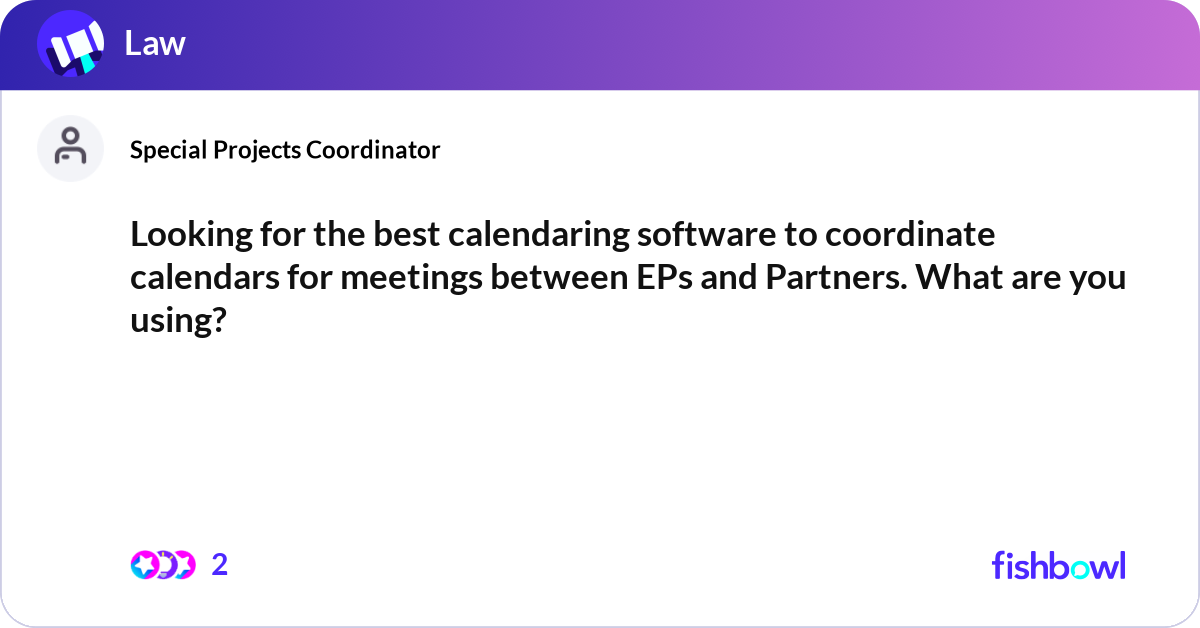 Law

Special Projects Coordinator

Looking for the best calendaring software to coordinate calendars for meetings between EPs and Partners. What are you using?

2

fishbowl